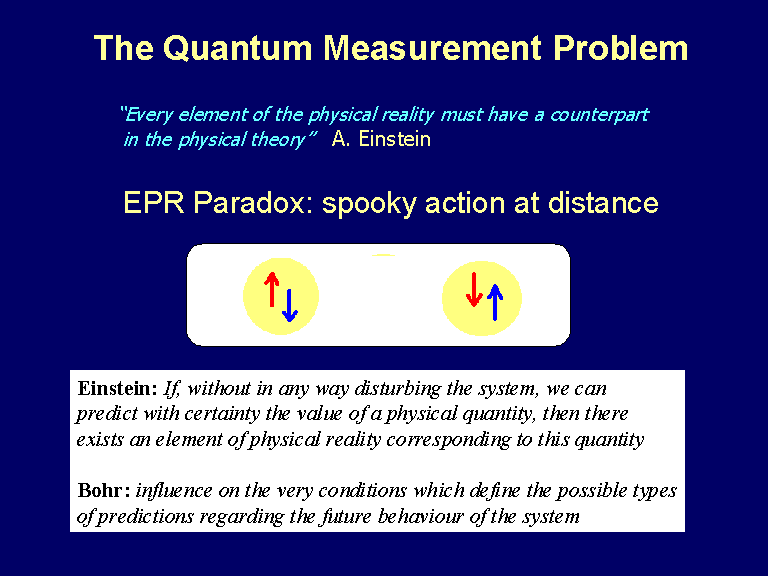 The Quantum Measurement Problem

"Every element of the physical reality must have a counterpart in the physical theory" A. Einstein

EPR Paradox: spooky action at distance

Einstein: If, without in any way disturbing the system, we can predict with certainty the value of a physical quantity, then there exists an element of physical reality corresponding to this quantity

Bohr: influence on the very conditions which define the possible types of predictions regarding the future behaviour of the system